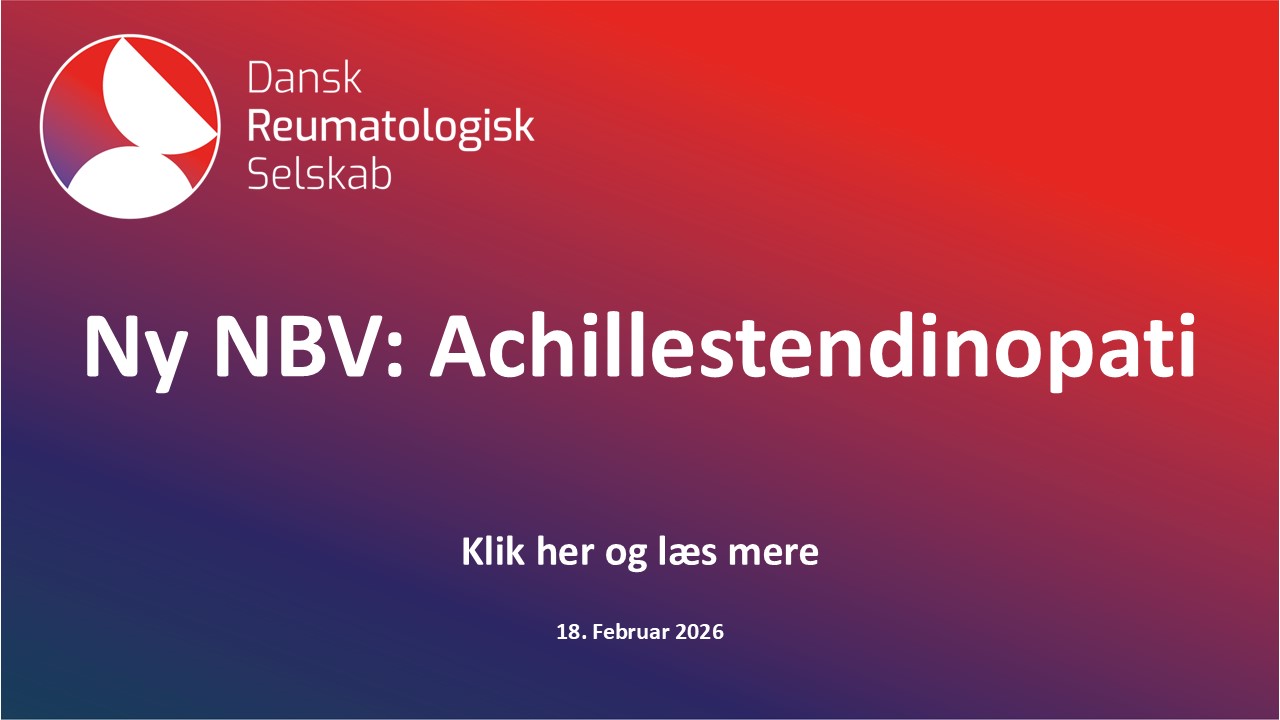 Dansk
Reumatologisk
Selskab

Ny NBV: Achillestendinopati

Klik her og læs mere

18. Februar 2026